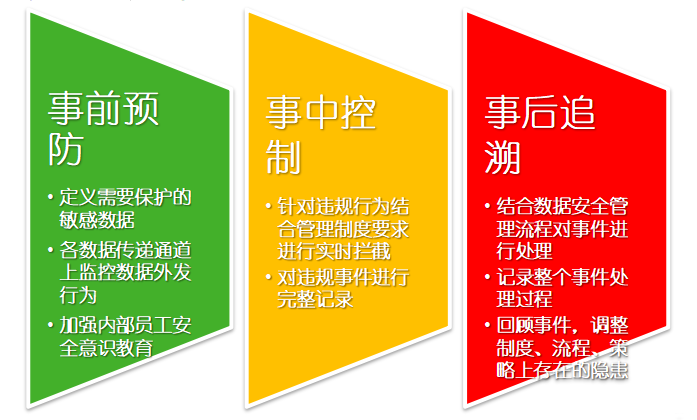 事前预防

• 定义需要保护的敏感数据
• 各数据传递通道上监控数据外发行为
• 加强内部员工安全意识教育

事中控制

• 针对违规行为结合管理制度要求进行实时拦截
• 对违规事件进行完整记录

事后追溯

• 结合数据安全管理流程对事件进行处理
• 记录整个事件处理过程
• 回顾事件，调整制度、流程、策略上存在的隐患